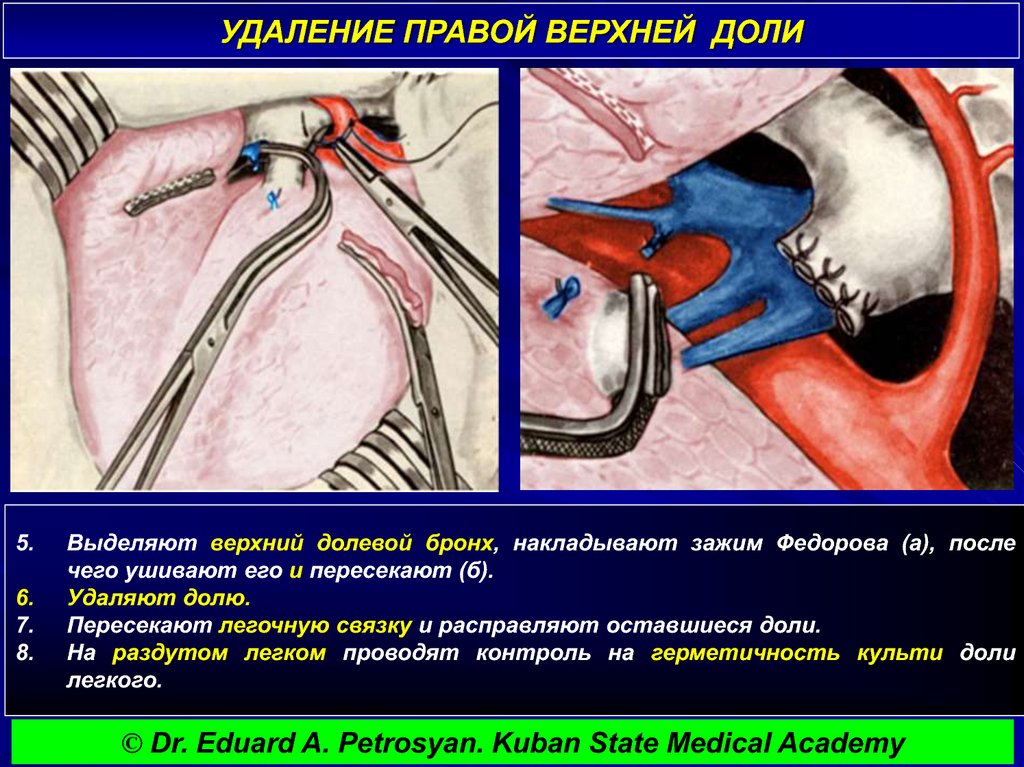 УДАЛЕНИЕ ПРАВОЙ ВЕРХНЕЙ ДОЛИ

5. Выделяют верхний долевой бронх, накладывают зажим Федорова (а), после чего ушивают его и пересекают (б).
6. Удаляют долю.
7. Пересекают легочную связку и расправляют оставшиеся доли.
8. На раздутом легком проводят контроль на герметичность культи доли легкого.

© Dr. Eduard A. Petrosyan. Kuban State Medical Academy